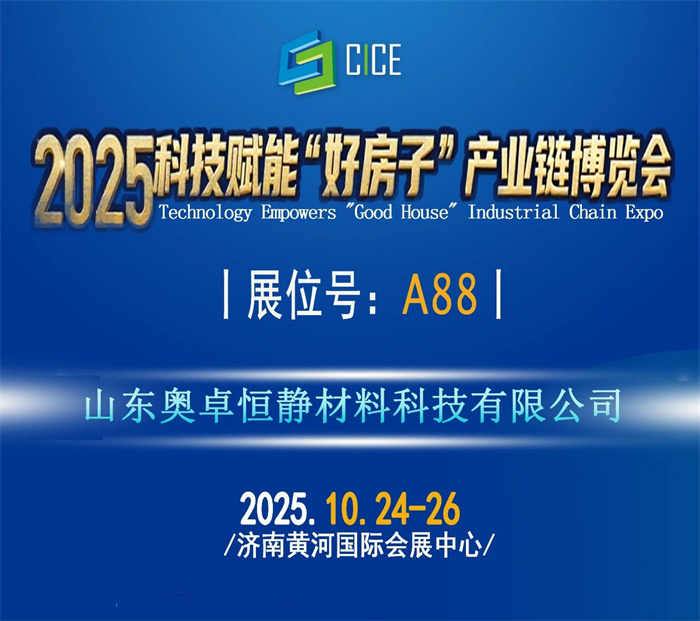 CICE

2025科技赋能“好房子”产业链博览会
Technology Empowers "Good House" Industrial Chain Expo

| 展位号：A88 |

山东奥卓恒静材料科技有限公司

2025.10.24-26
/济南黄河国际会展中心/